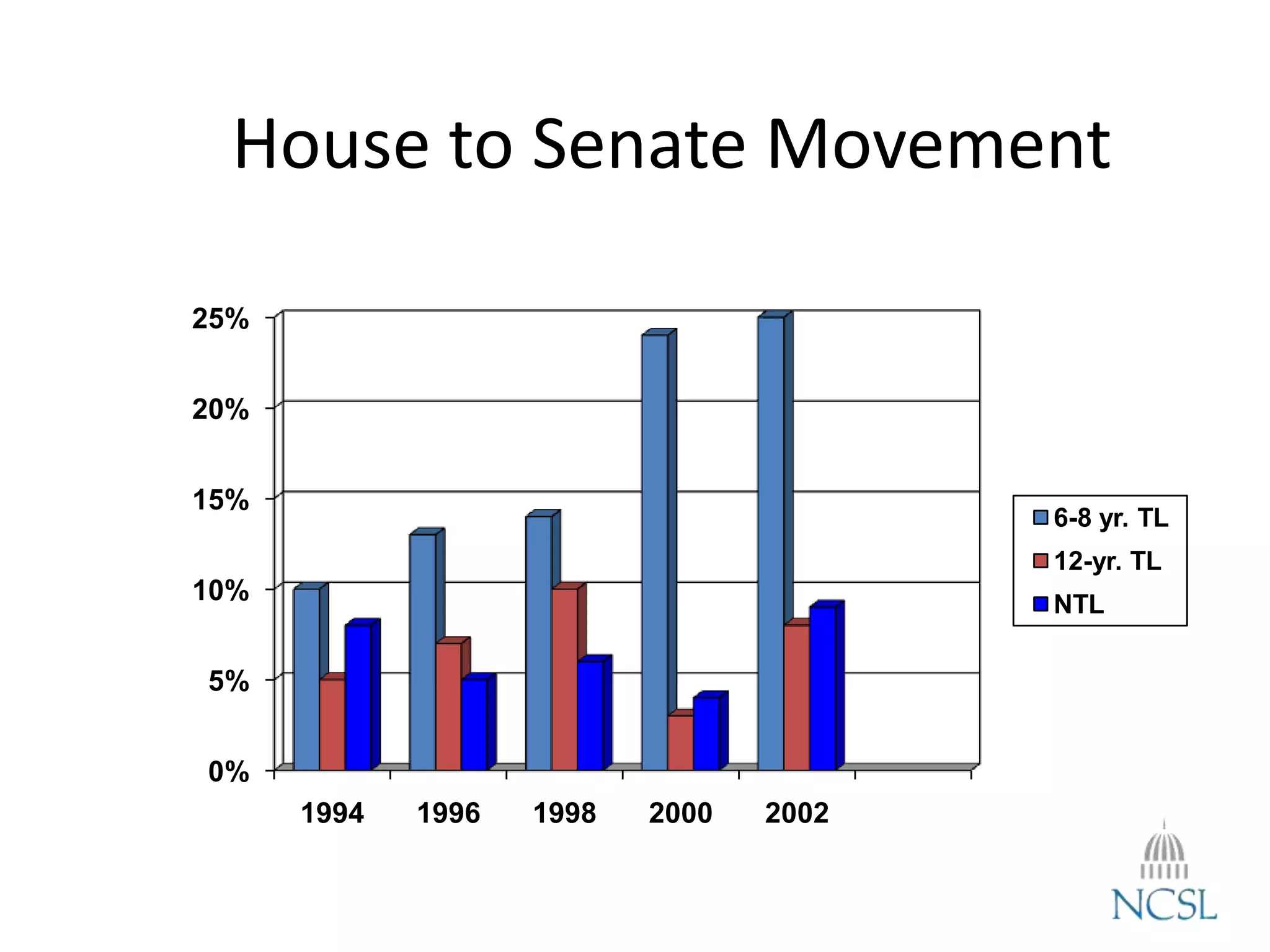 House to Senate Movement

25%
20%
15%
10%
5%
0%

1994
1996
1998
2000
2002

6-8 yr. TL
12-yr. TL
NTL

NCSL